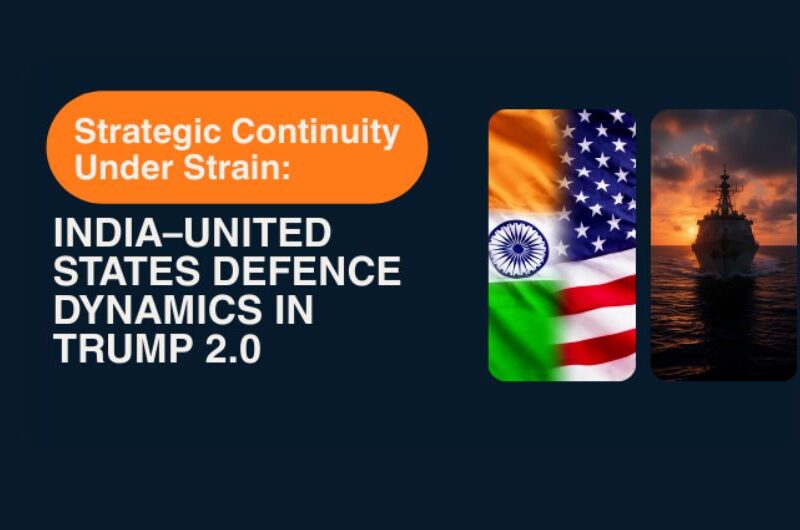 Strategic Continuity Under Strain:

INDIA–UNITED STATES DEFENCE DYNAMICS IN TRUMP 2.0